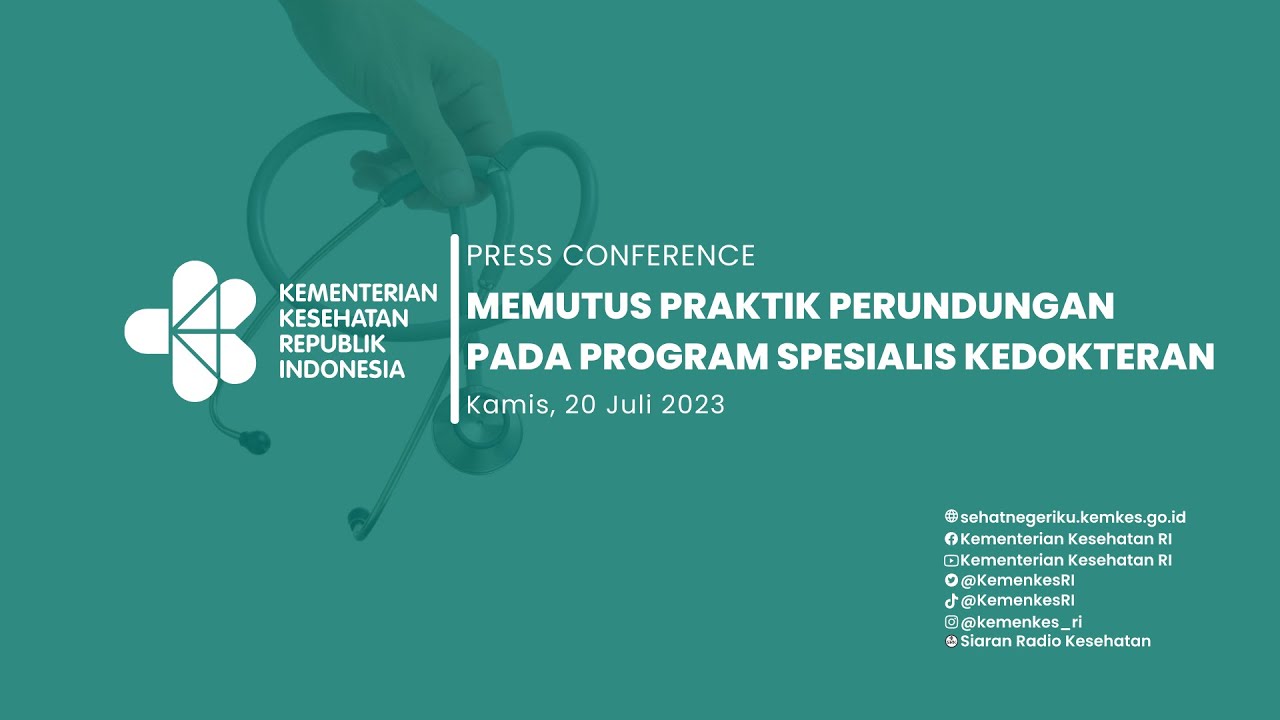 KEMENTERIAN KESEHATAN REPUBLIK INDONESIA

PRESS CONFERENCE

MEMUTUS PRAKTIK PERUNDUNGAN PADA PROGRAM SPESIALIS KEDOKTERAN

Kamis, 20 Juli 2023

sehatnegeriku.kemkes.go.id
Kementerian Kesehatan RI
Kementerian Kesehatan RI
@KemenkesRI
@KemenkesRI
@kemenkes_ri
Siaran Radio Kesehatan